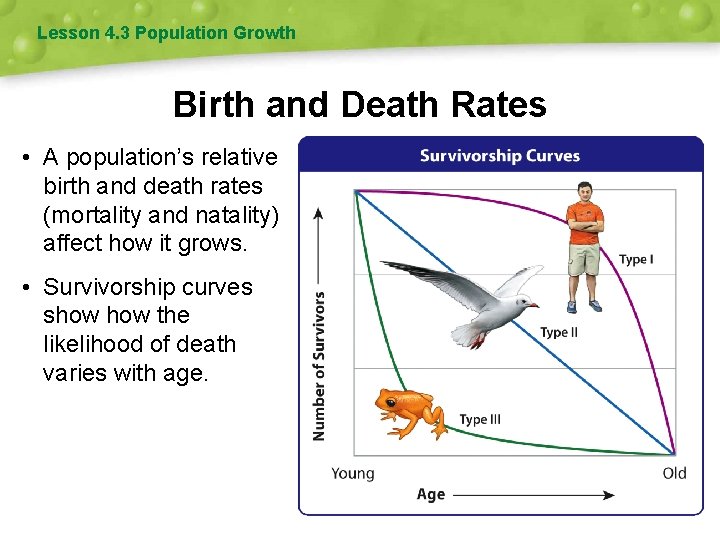 Lesson 4.3 Population Growth

Birth and Death Rates

• A population's relative birth and death rates (mortality and natality) affect how it grows.

• Survivorship curves show how the likelihood of death varies with age.

Survivorship Curves

Number of Survivors

Type I

Type II

Type III

Young

Old

Age